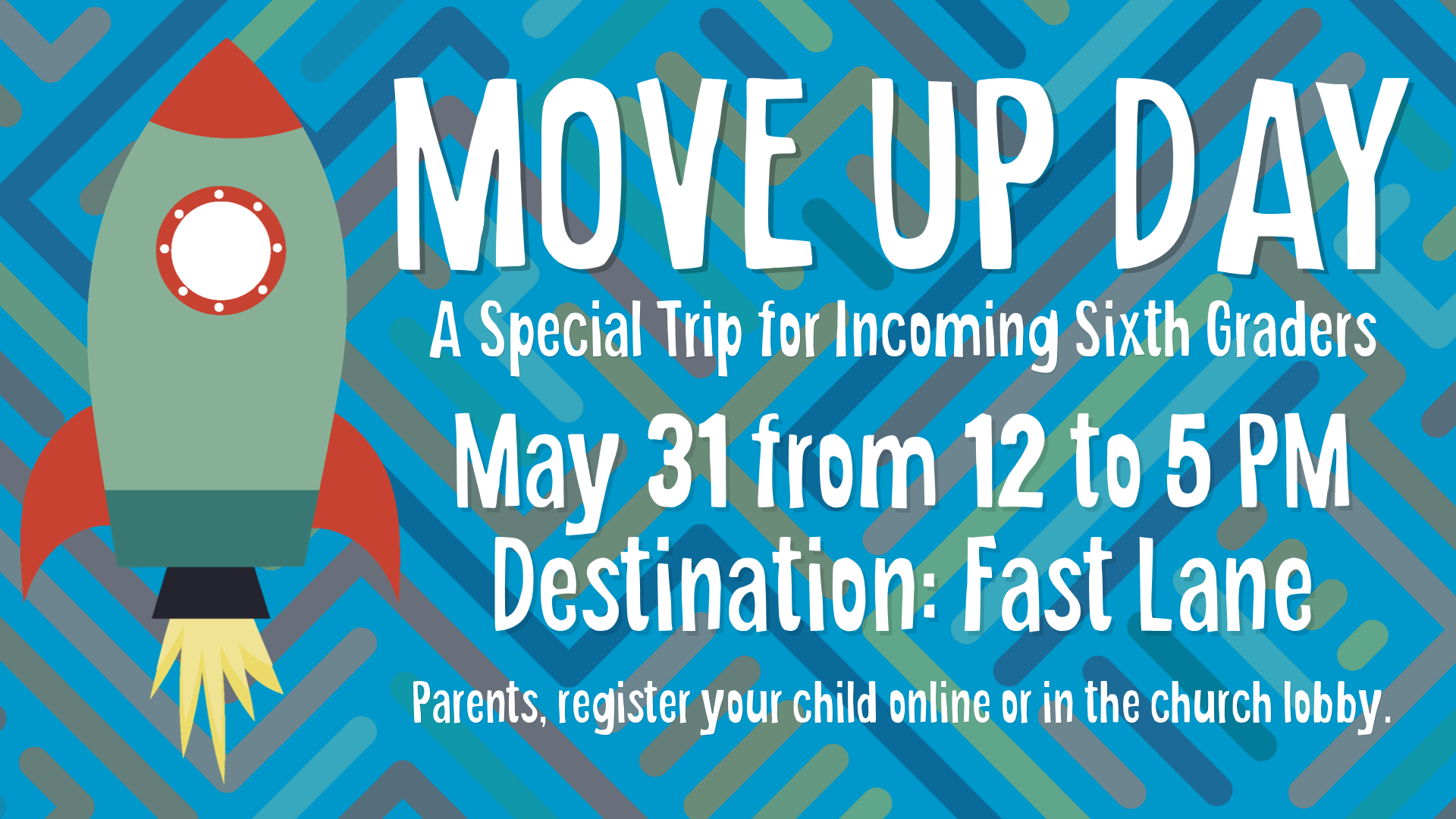 MOVE UP DAY

A Special Trip for Incoming Sixth Graders

May 31 from 12 to 5 PM
Destination: Fast Lane

Parents, register your child online or in the church lobby.